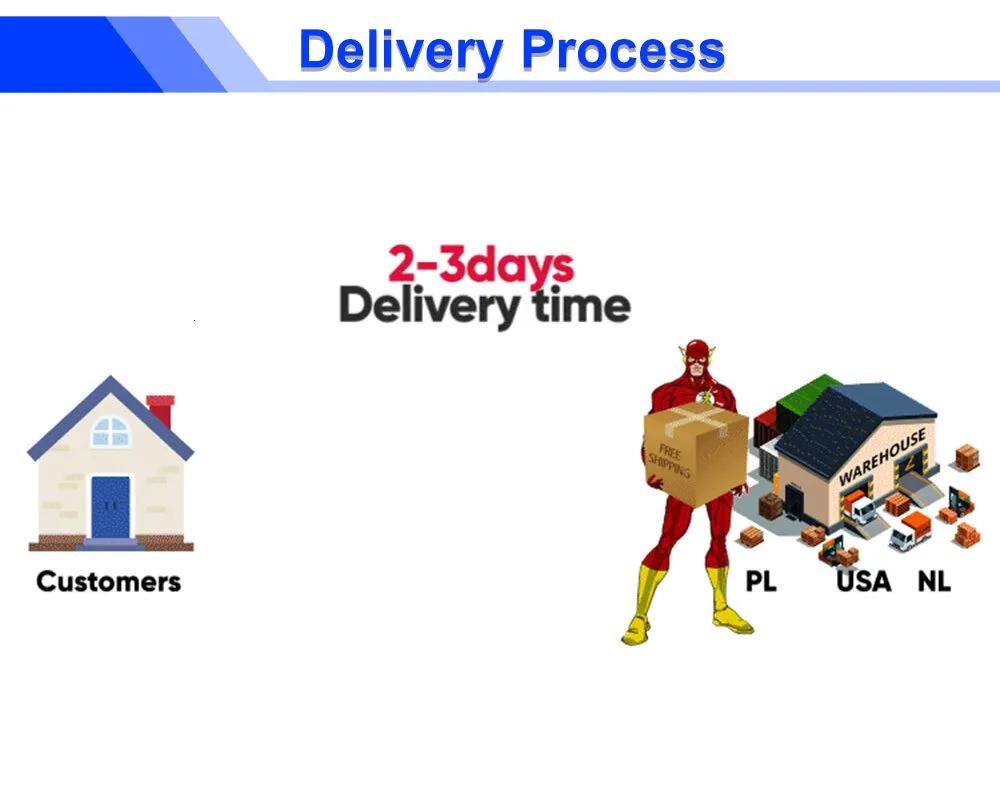 Delivery Process

2-3days
Delivery time

Customers

FREE SHIPPING

WAREHOUSE

PL USA NL